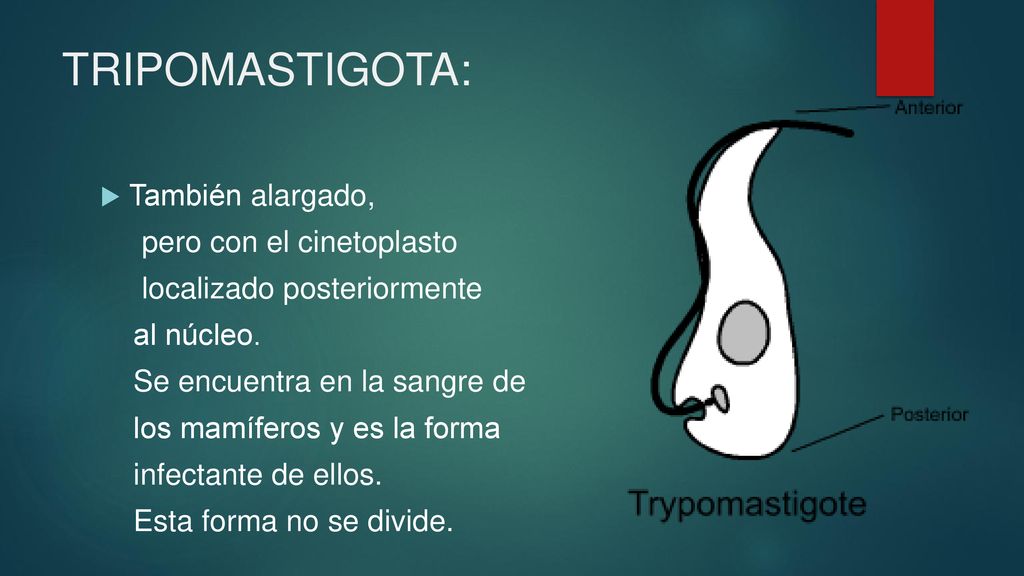 TRIPOMASTIGOTA:

También alargado, pero con el cinetoplasto localizado posteriormente al núcleo. Se encuentra en la sangre de los mamíferos y es la forma infectante de ellos. Esta forma no se divide.

Anterior

Posterior

Trypomastigote